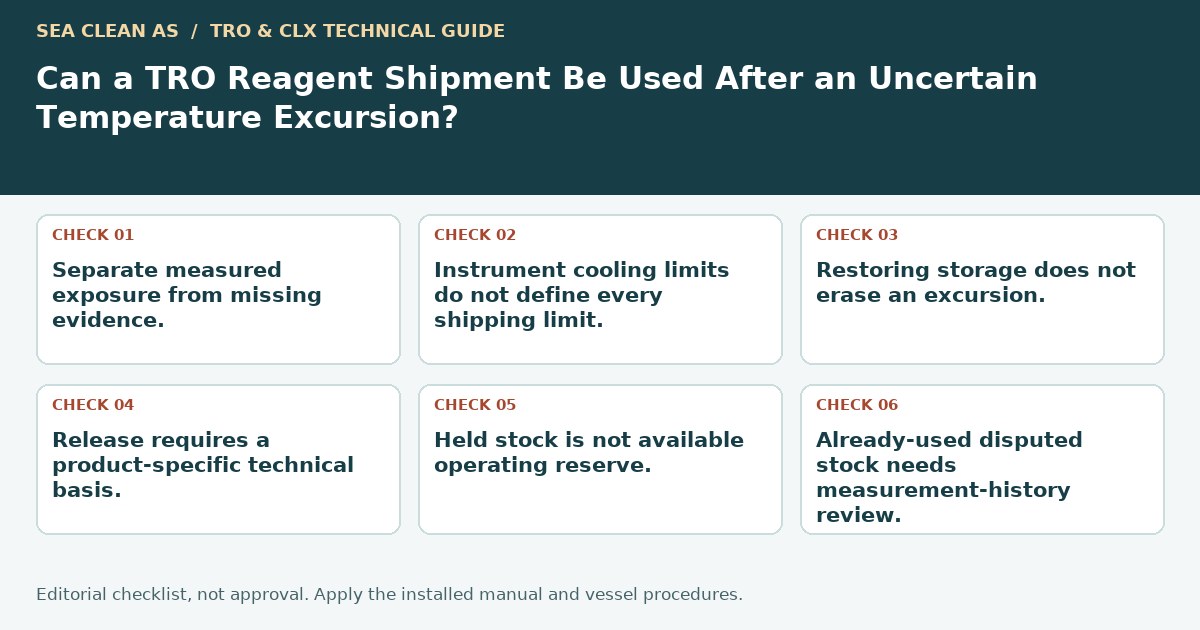 SEA CLEAN AS / TRO & CLX TECHNICAL GUIDE

Can a TRO Reagent Shipment Be Used After an Uncertain Temperature Excursion?

CHECK 01

Separate measured exposure from missing evidence.

CHECK 02

Instrument cooling limits do not define every shipping limit.

CHECK 03

Restoring storage does not erase an excursion.

CHECK 04

Release requires a product-specific technical basis.

CHECK 05

Held stock is not available operating reserve.

CHECK 06

Already-used disputed stock needs measurement-history review.

Editorial checklist, not approval. Apply the installed manual and vessel procedures.